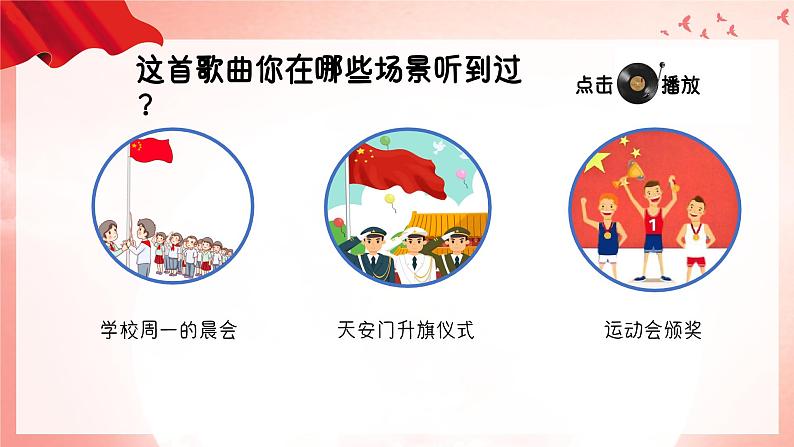 这首歌曲你在哪些场景听到过？

点击 播放

1

学校周一的晨会

天安门升旗仪式

运动会颁奖